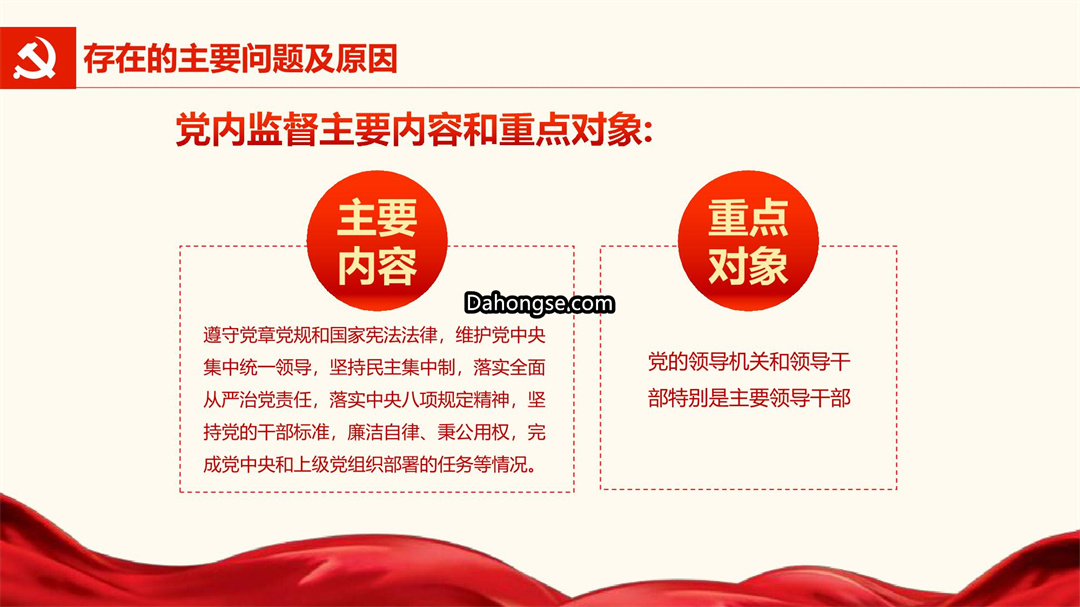 存在的主要问题及原因

党内监督主要内容和重点对象:

主要内容

Dahongse.com

遵守党章党规和国家宪法法律，维护党中央集中统一领导，坚持民主集中制，落实全面从严治党责任，落实中央八项规定精神，坚持党的干部标准，廉洁自律、秉公用权，完成党中央和上级党组织部署的任务等情况。

重点对象

党的领导机关和领导干部特别是主要领导干部